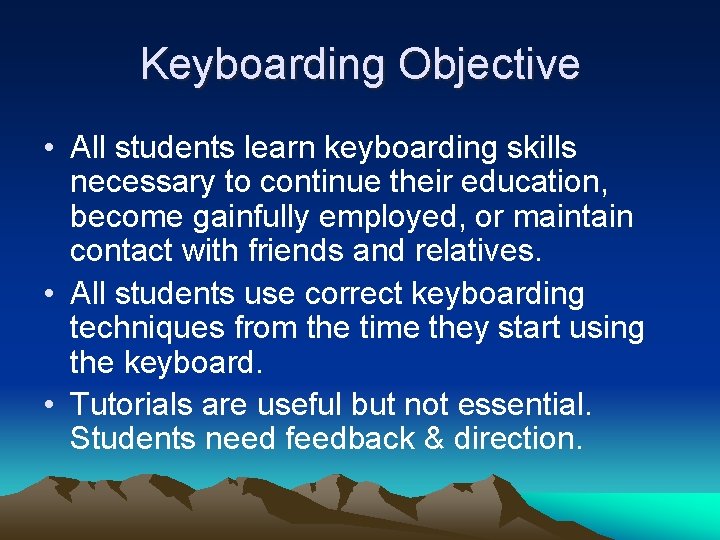 Keyboarding Objective

• All students learn keyboarding skills necessary to continue their education, become gainfully employed, or maintain contact with friends and relatives.
• All students use correct keyboarding techniques from the time they start using the keyboard.
• Tutorials are useful but not essential. Students need feedback & direction.